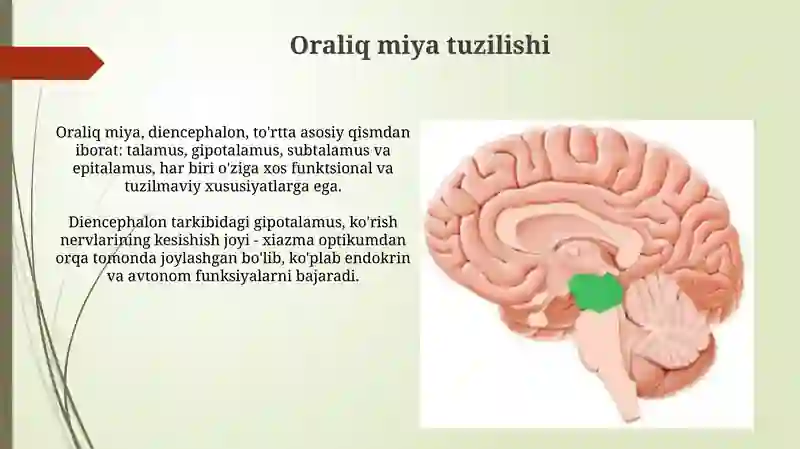 Oraliq miya tuzilishi

Oraliq miya, diencephalon, to'rtta asosiy qismdan iborat: talamus, gipotalamus, subtalamus va epitalamus, har biri o'ziga xos funktsional va tuzilmaviy xususiyatlarga ega.

Diencephalon tarkibidagi gipotalamus, ko'rish nervlarining kesishish joyi - xiazma optikumdan orqa tomonda joylashgan bo'lib, ko'plab endokrin va avtonom funksiyalarni bajaradi.